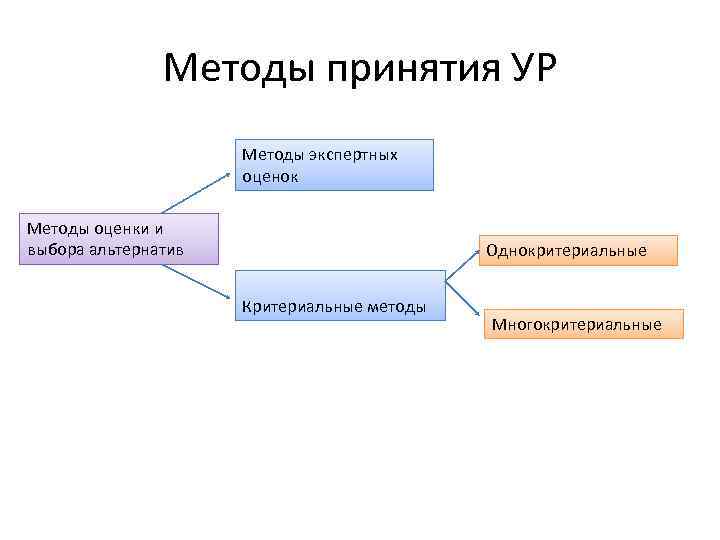 Методы принятия УР

Методы оценки и выбора альтернатив

Методы экспертных оценок

Критериальные методы

Однокритериальные

Многокритериальные